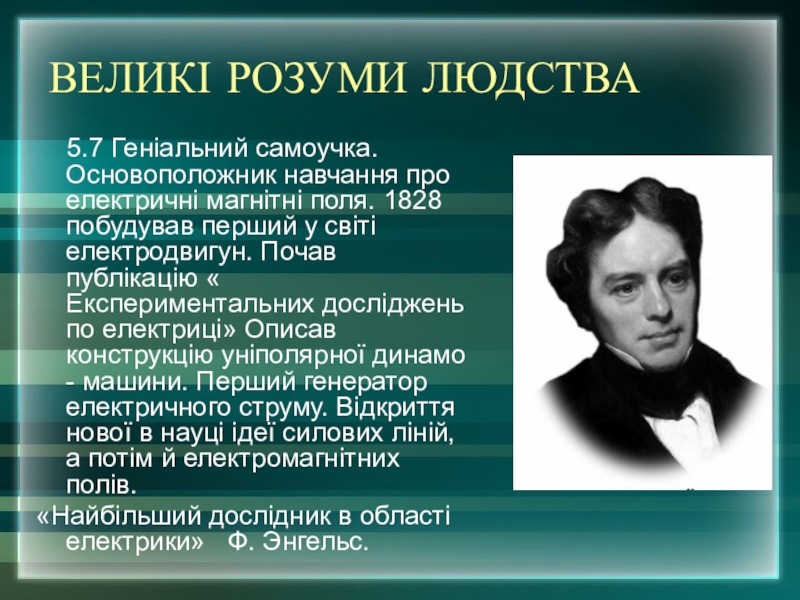 ВЕЛИКІ РОЗУМИ ЛЮДСТВА

5.7 Геніальний самоучка. Основоположник навчання про електричні магнітні поля. 1828 побудував перший у світі електродвигун. Почав публікацію « Експериментальних досліджень по електриці» Описав конструкцію уніполярної динамо - машини. Перший генератор електричного струму. Відкриття нової в науці ідеї силових ліній, а потім й електромагнітних полів.

«Найбільший дослідник в області електрики» Ф. Энгельс.